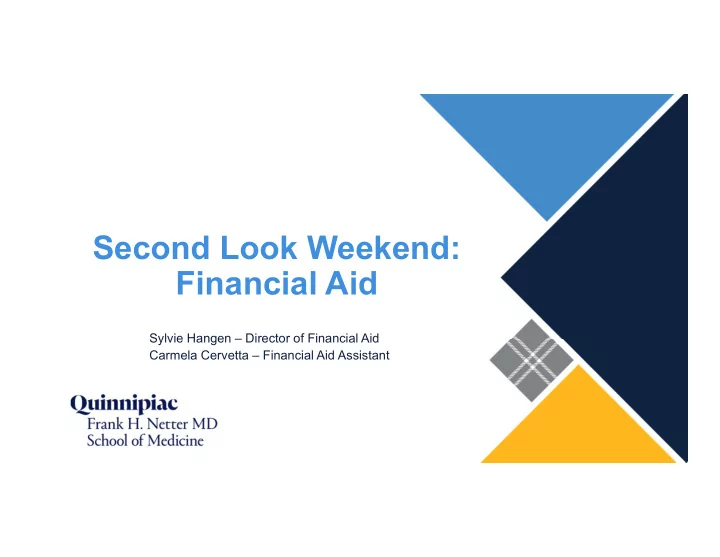 Second Look Weekend: Financial Aid

Sylvie Hangen – Director of Financial Aid
Carmela Cervetta – Financial Aid Assistant

Quinnipiac
Frank H. Netter MD
School of Medicine